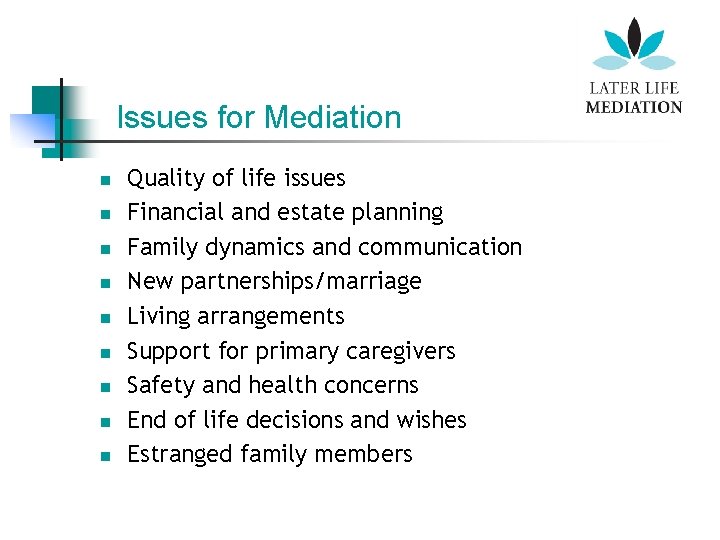 LATER LIFE
MEDIATION

Issues for Mediation

- Quality of life issues
- Financial and estate planning
- Family dynamics and communication
- New partnerships/marriage
- Living arrangements
- Support for primary caregivers
- Safety and health concerns
- End of life decisions and wishes
- Estranged family members